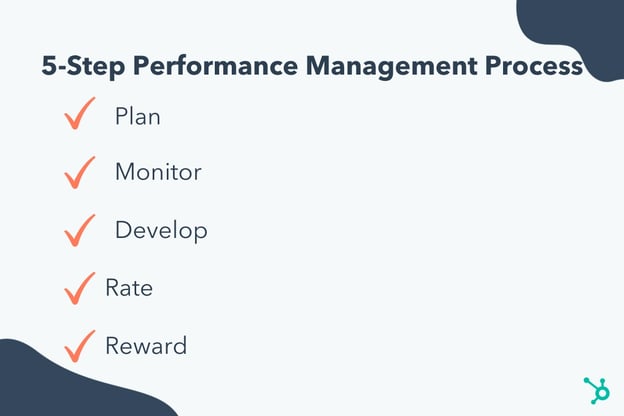 5-Step Performance Management Process

Plan

Monitor

Develop

Rate

Reward